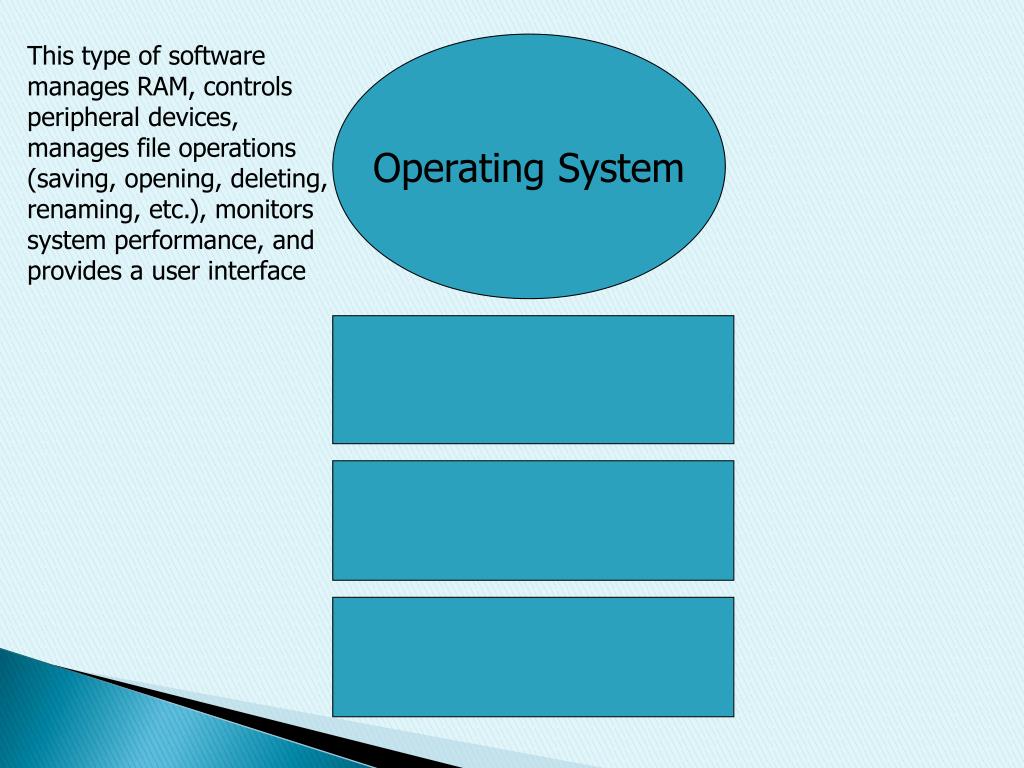 This type of software manages RAM, controls peripheral devices, manages file operations (saving, opening, deleting, renaming, etc.), monitors system performance, and provides a user interface

Operating System